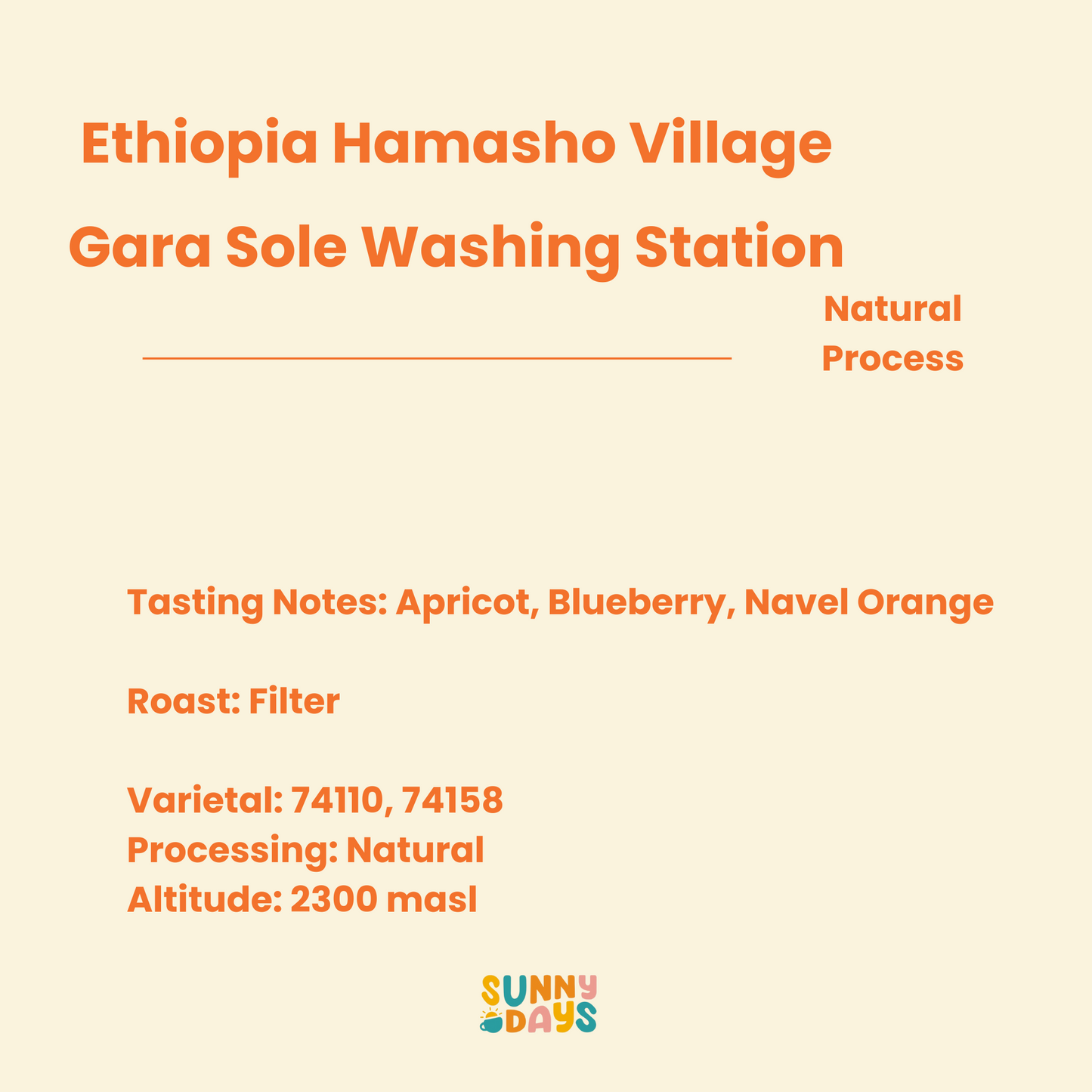 Ethiopia Hamasho Village
Gara Sole Washing Station

Natural
Process

Tasting Notes: Apricot, Blueberry, Navel Orange

Roast: Filter

Varietal: 74110, 74158
Processing: Natural
Altitude: 2300 masl

SUNNY
DAYS